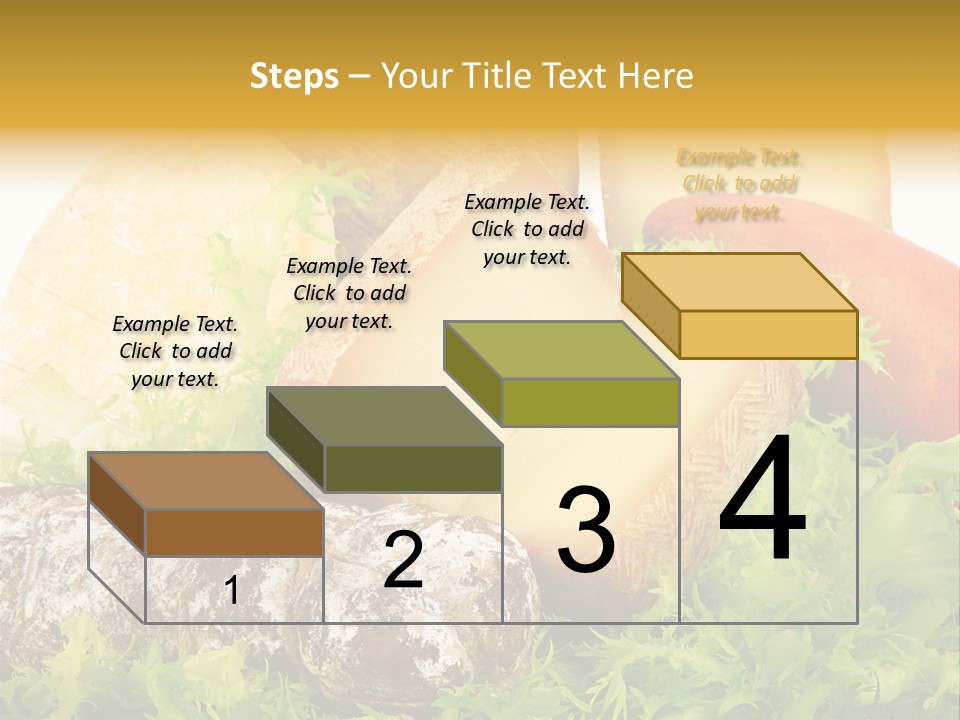 Steps – Your Title Text Here

Example Text. Click to add your text.

Example Text. Click to add your text.

Example Text. Click to add your text.

Example Text. Click to add your text.

1

2

3

4